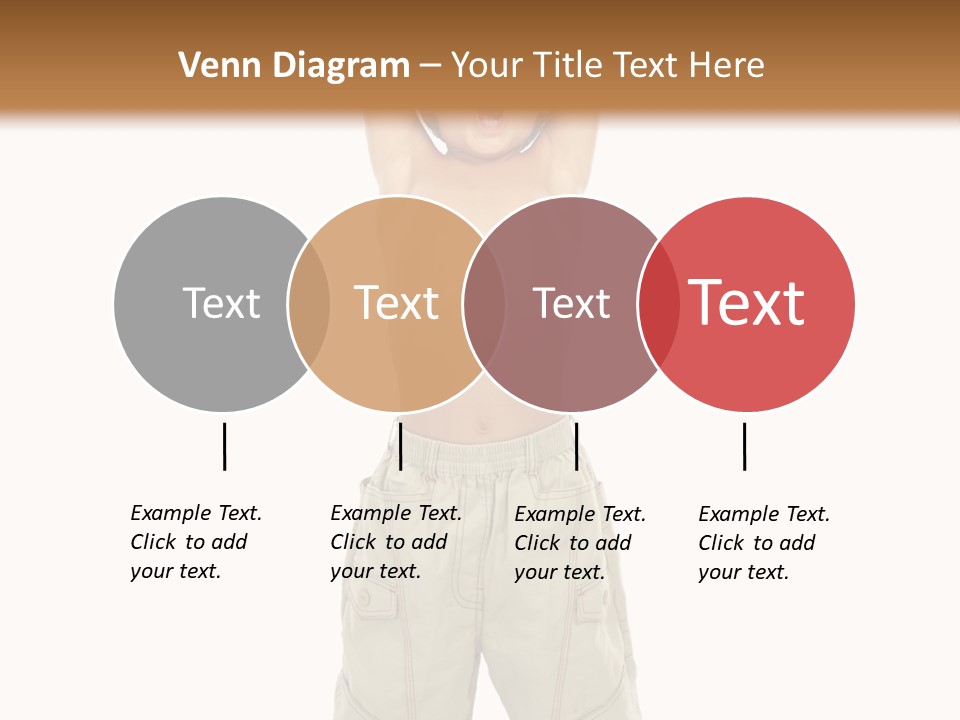 Venn Diagram – Your Title Text Here

Text

Text

Text

Text

Example Text. Click to add your text.

Example Text. Click to add your text.

Example Text. Click to add your text.

Example Text. Click to add your text.